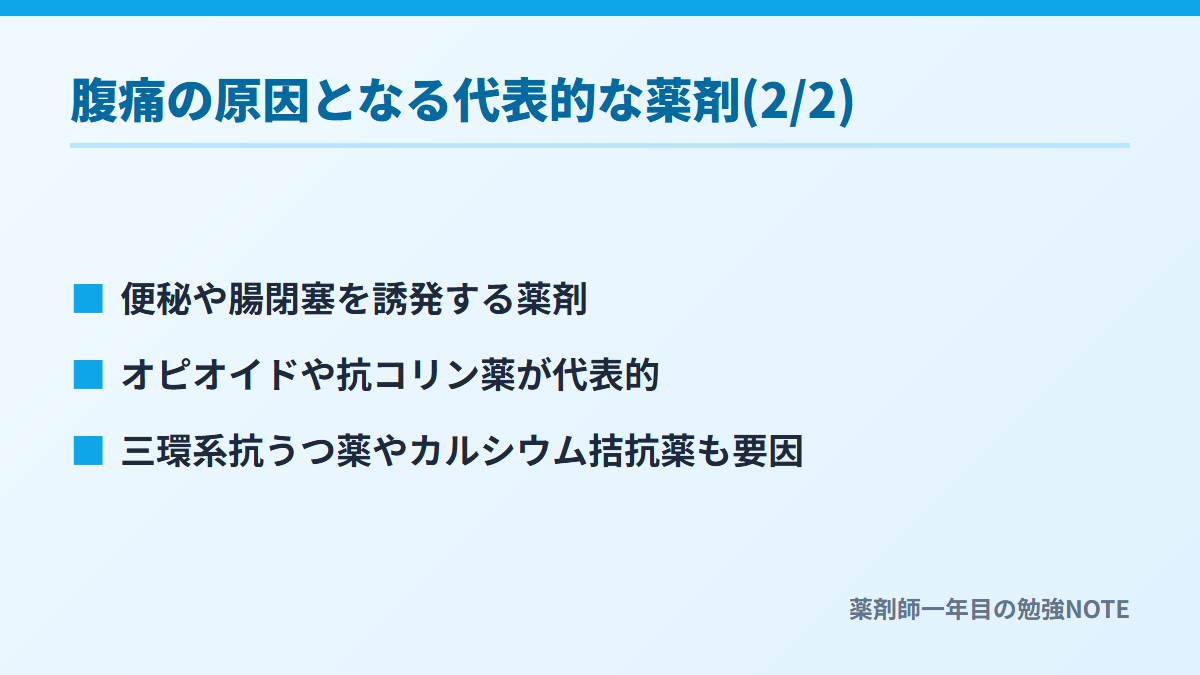 腹痛の原因となる代表的な薬剤(2/2)

■ 便秘や腸閉塞を誘発する薬剤

■ オピオイドや抗コリン薬が代表的

■ 三環系抗うつ薬やカルシウム拮抗薬も要因

薬剤師一年目の勉強NOTE